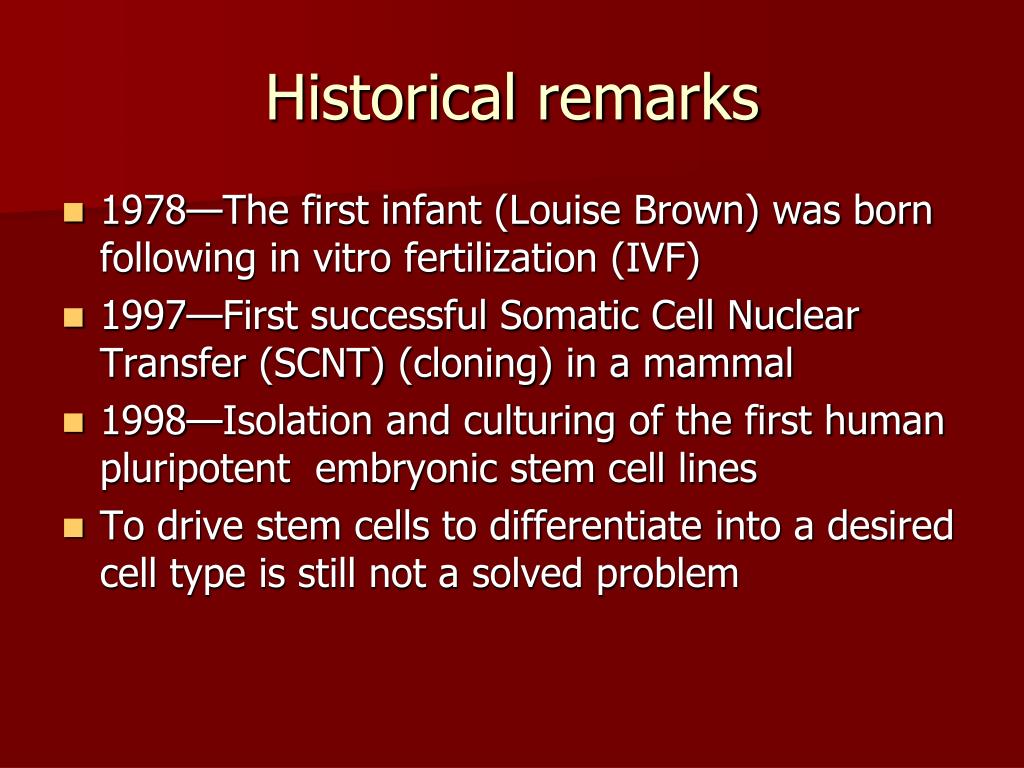 Historical remarks

- 1978—The first infant (Louise Brown) was born following in vitro fertilization (IVF)
- 1997—First successful Somatic Cell Nuclear Transfer (SCNT) (cloning) in a mammal
- 1998—Isolation and culturing of the first human pluripotent  embryonic stem cell lines
- To drive stem cells to differentiate into a desired cell type is still not a solved problem